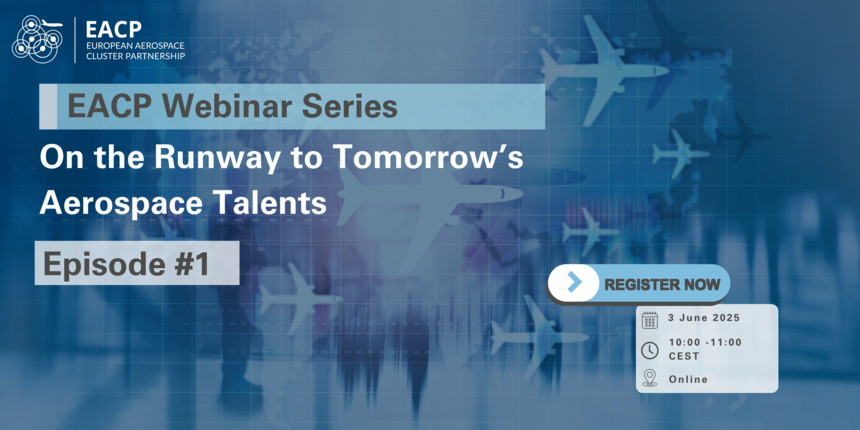 EACP
EUROPEAN AEROSPACE CLUSTER PARTNERSHIP

EACP Webinar Series

On the Runway to Tomorrow's Aerospace Talents

Episode #1

REGISTER NOW

3 June 2025

10:00 -11:00 CEST

Online